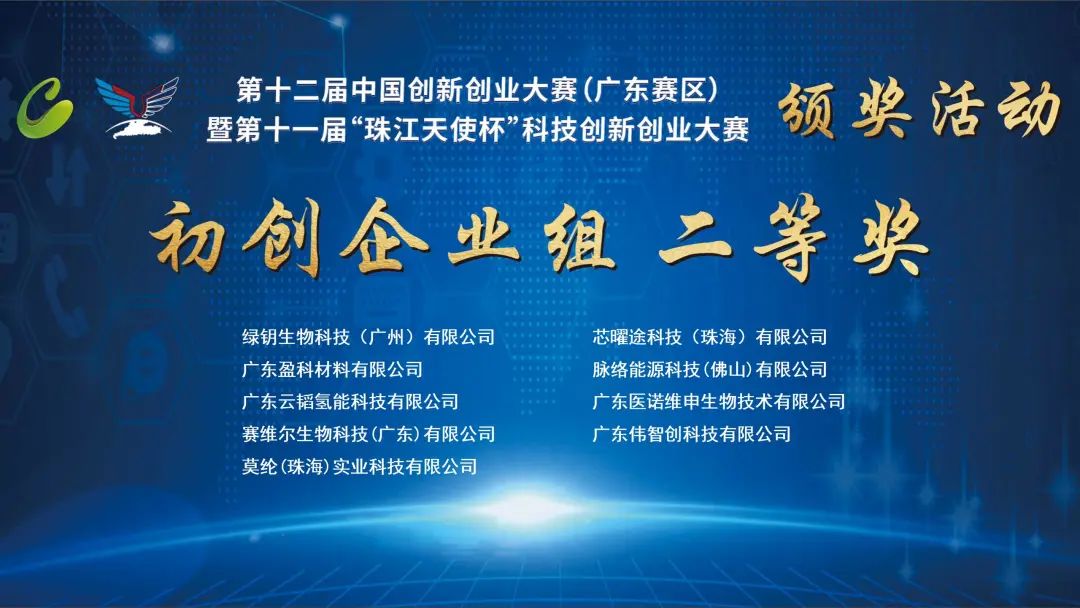 第十二届中国创新创业大赛(广东赛区)
暨第十一届“珠江天使杯”科技创新创业大赛

颁奖活动

初创企业组 二等奖

绿钥生物科技(广州)有限公司
广东盈科材料有限公司
广东云韬氢能科技有限公司
赛维尔生物科技(广东)有限公司
莫纶(珠海)实业科技有限公司

芯曜途科技(珠海)有限公司
脉络能源科技(佛山)有限公司
广东医诺维申生物技术有限公司
广东伟智创科技有限公司